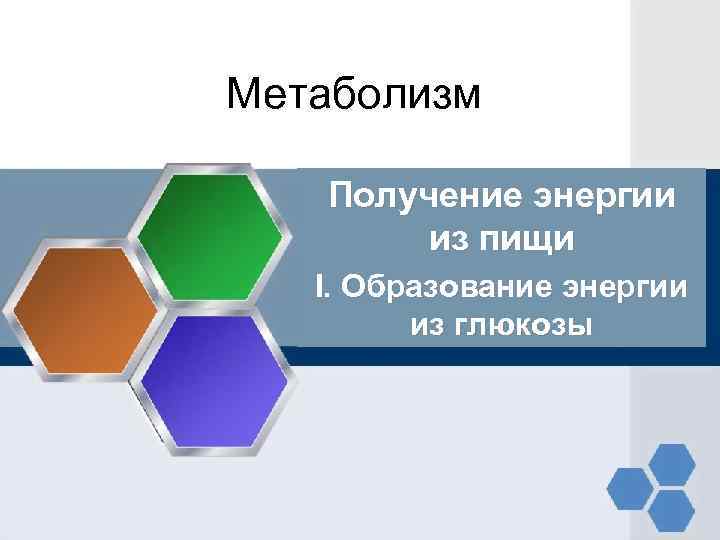 Метаболизм

Получение энергии из пищи

I. Образование энергии из глюкозы